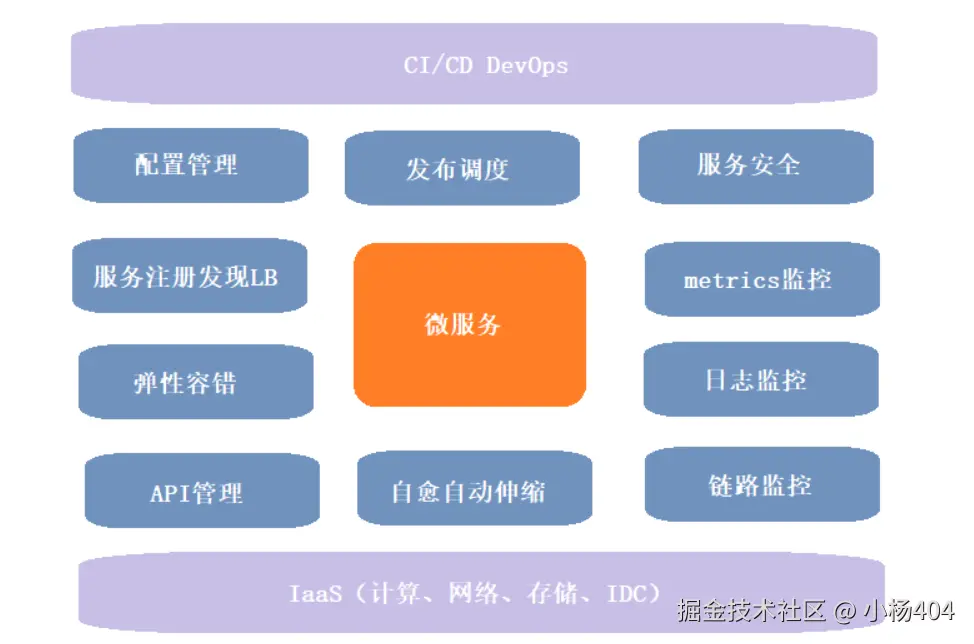 CI/CD DevOps

配置管理

发布调度

服务安全

服务注册发现LB

微服务

metrics监控

弹性容错

日志监控

API管理

自愈自动伸缩

链路监控

IaaS（计算、网络、存储、IDC）

掘金技术社区 @ 小杨404